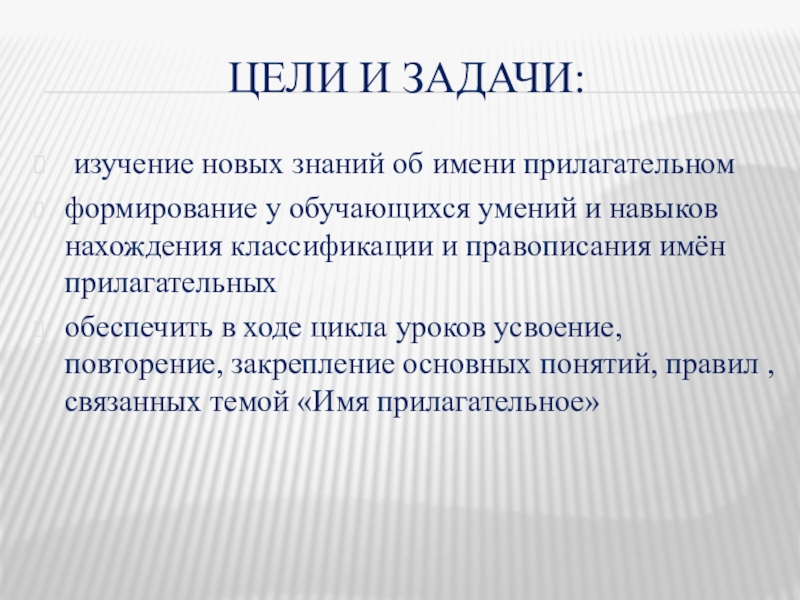 ЦЕЛИ И ЗАДАЧИ:

изучение новых знаний об имени прилагательном

формирование у обучающихся умений и навыков нахождения классификации и правописания имён прилагательных

обеспечить в ходе цикла уроков усвоение, повторение, закрепление основных понятий, правил , связанных темой «Имя прилагательное»